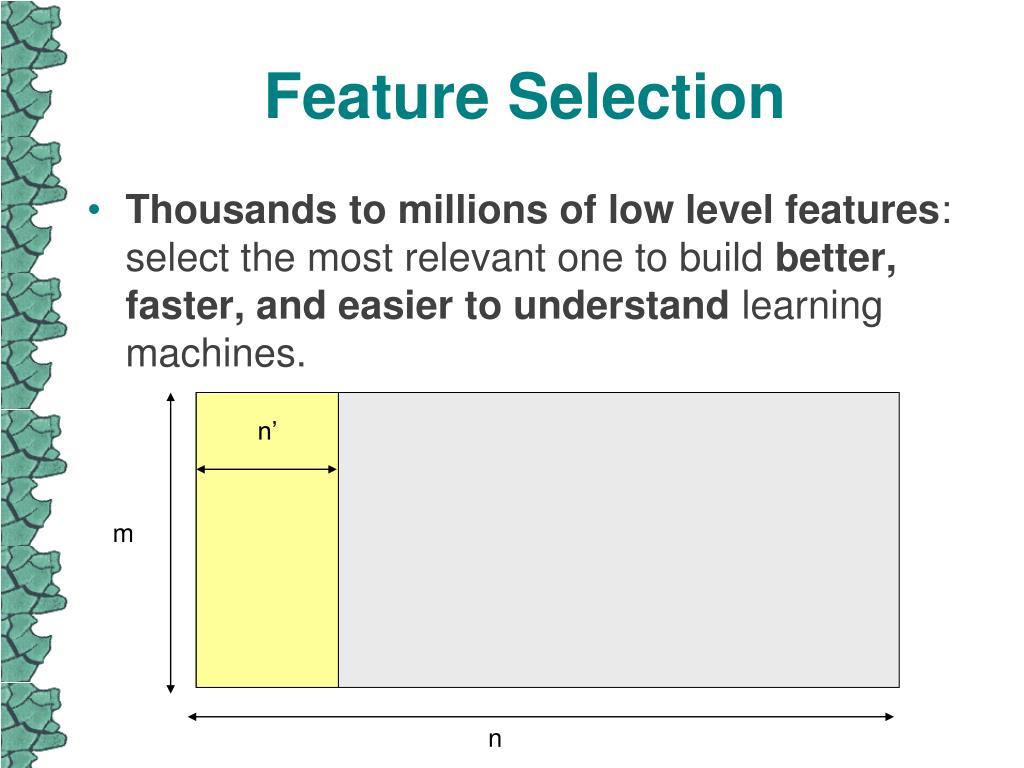 Feature Selection

• Thousands to millions of low level features: select the most relevant one to build better, faster, and easier to understand learning machines.

n’

m

n